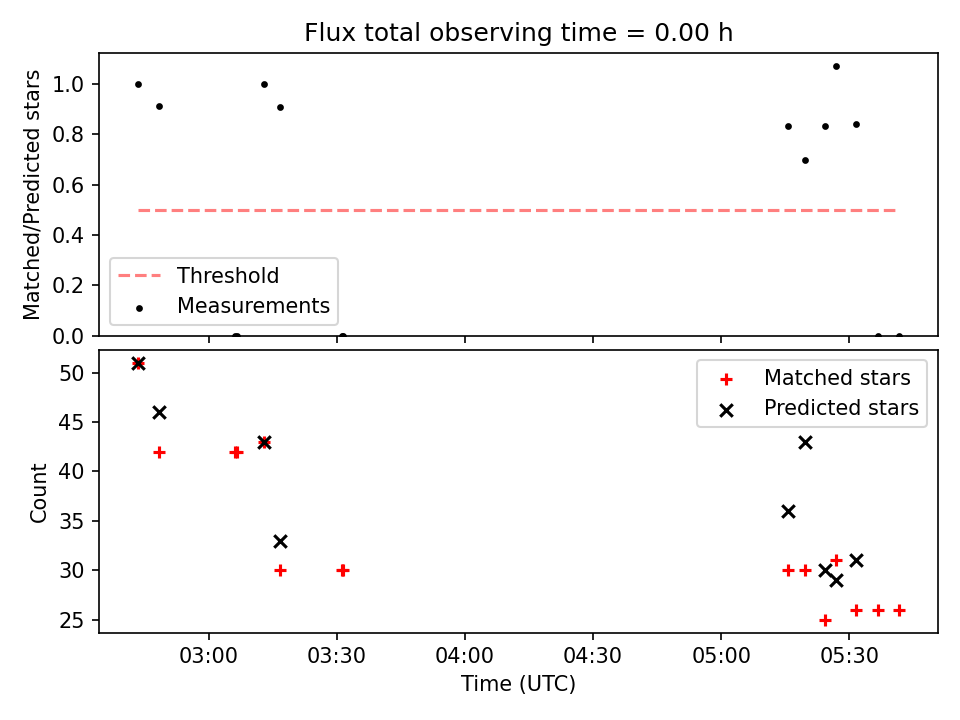 Flux total observing time = 0.00 h

Matched/Predicted stars

1.0
0.8
0.6
0.4
0.2
0.0

Threshold
Measurements

Count

50
45
40
35
30
25

Matched stars
Predicted stars

03:00
03:30
04:00
04:30
05:00
05:30

Time (UTC)